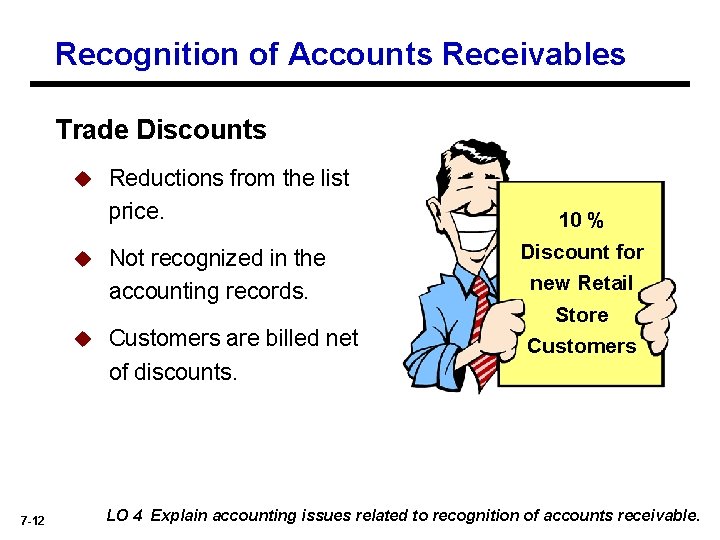 Recognition of Accounts Receivables

Trade Discounts

◆ Reductions from the list price.

◆ Not recognized in the accounting records.

◆ Customers are billed net of discounts.

10 % Discount for new Retail Store Customers

7-12

LO 4 Explain accounting issues related to recognition of accounts receivable.